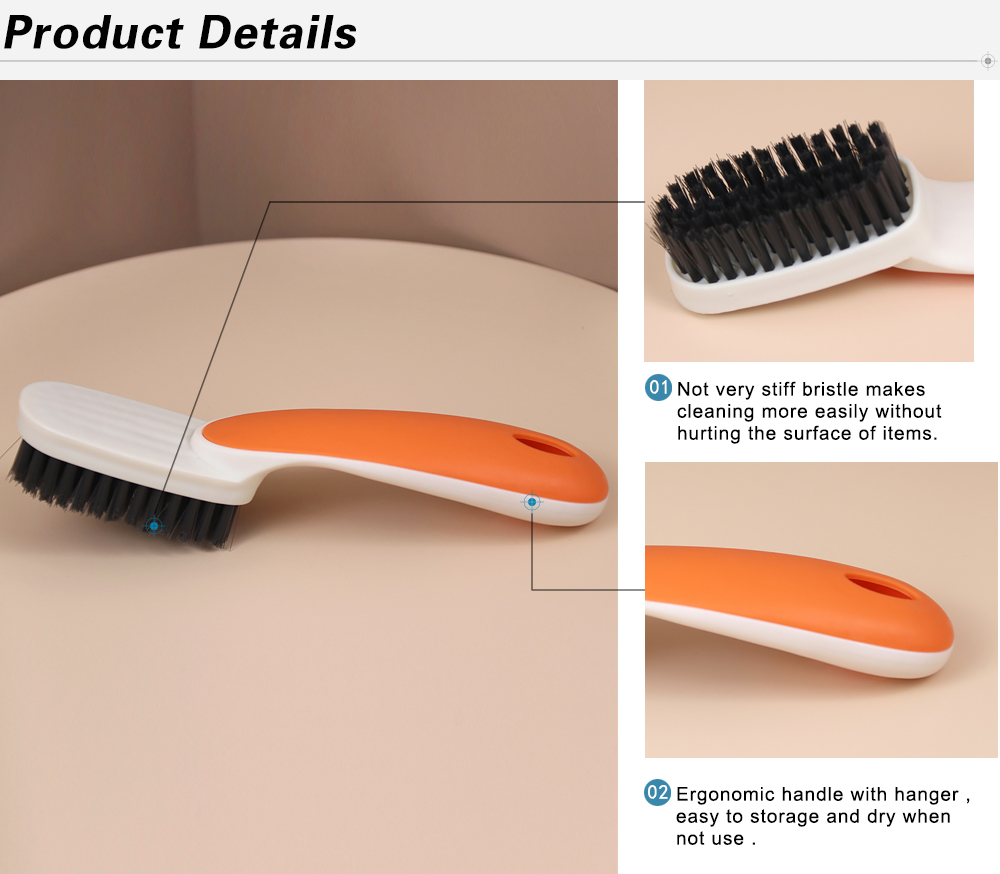 Product Details

01 Not very stiff bristle makes cleaning more easily without hurting the surface of items.

02 Ergonomic handle with hanger , easy to storage and dry when not use .